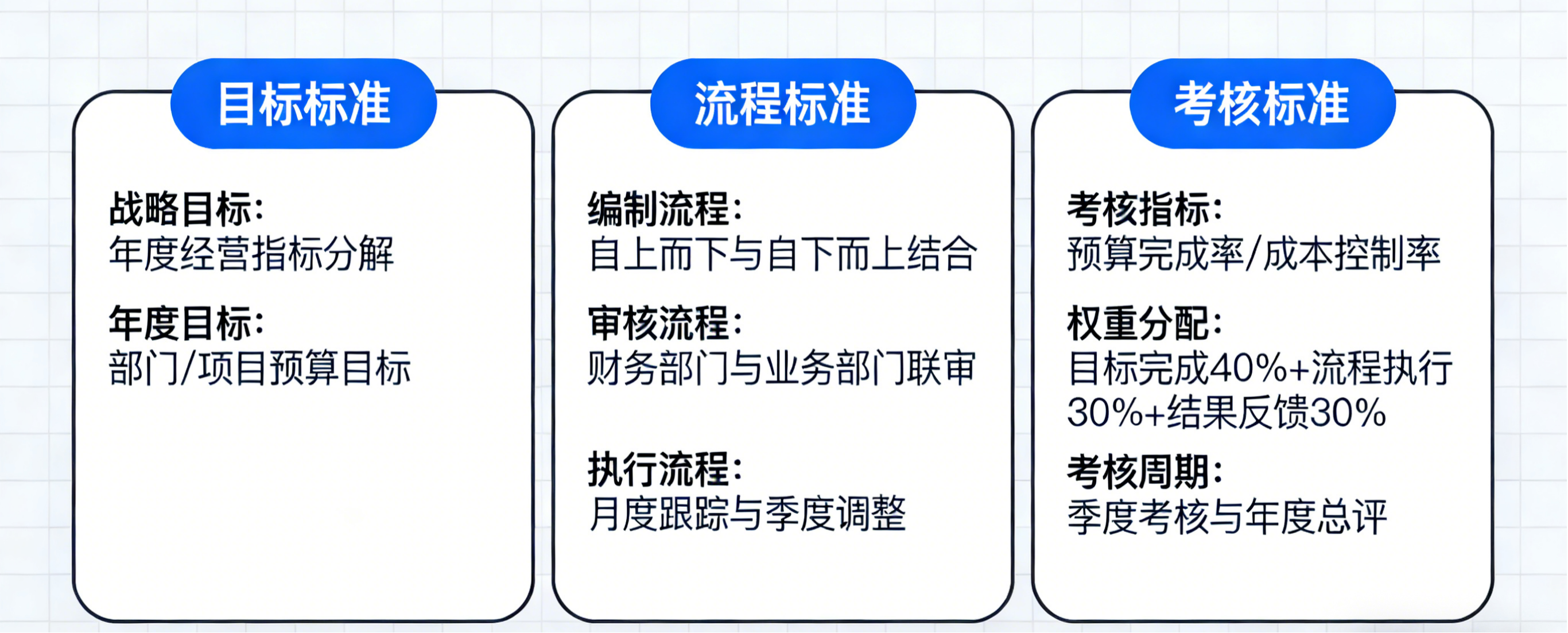 目标标准

战略目标:
年度经营指标分解

年度目标:
部门/项目预算目标

流程标准

编制流程:
自上而下与自下而上结合

审核流程:
财务部门与业务部门联审

执行流程:
月度跟踪与季度调整

考核标准

考核指标:
预算完成率/成本控制率

权重分配:
目标完成40%+流程执行30%+结果反馈30%

考核周期:
季度考核与年度总评